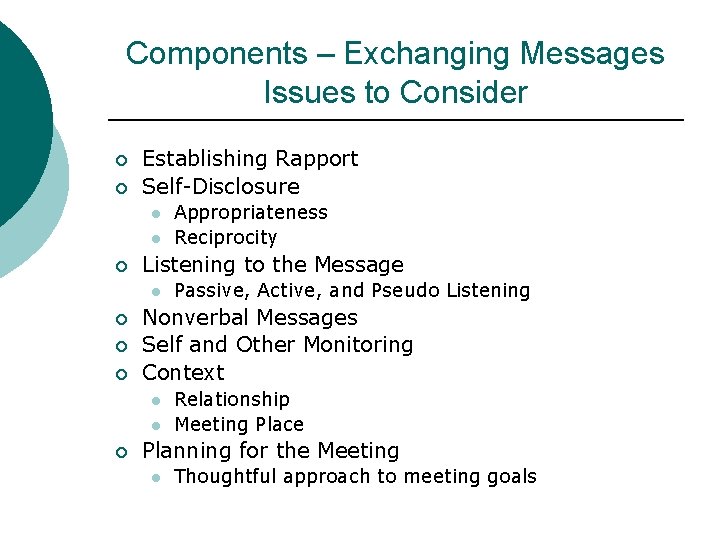 Components – Exchanging Messages
Issues to Consider

- Establishing Rapport
- Self-Disclosure
  - Appropriateness
  - Reciprocity
- Listening to the Message
  - Passive, Active, and Pseudo Listening
- Nonverbal Messages
- Self and Other Monitoring
- Context
  - Relationship
  - Meeting Place
- Planning for the Meeting
  - Thoughtful approach to meeting goals